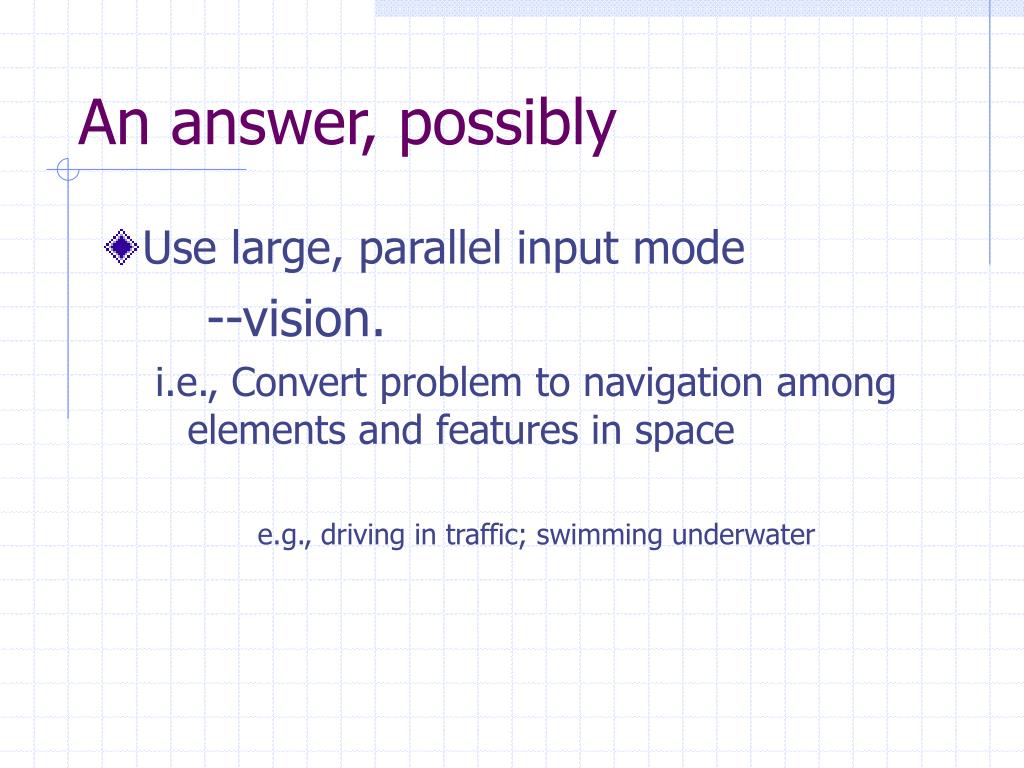 An answer, possibly

Use large, parallel input mode

--vision.

i.e., Convert problem to navigation among elements and features in space

e.g., driving in traffic; swimming underwater